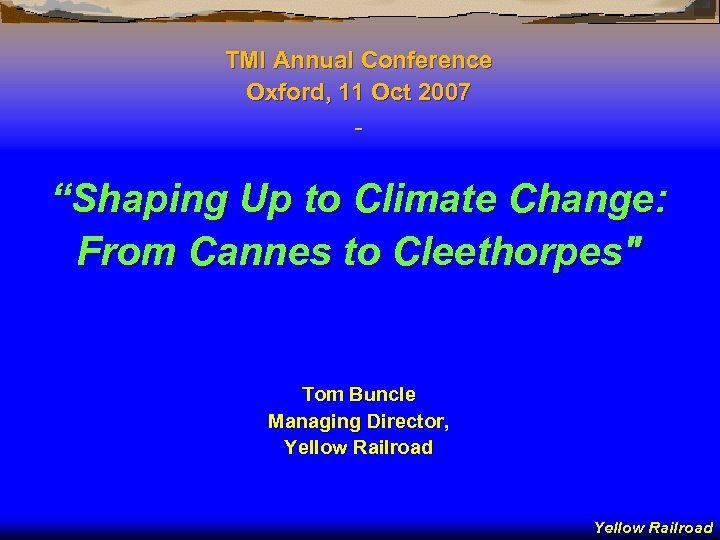 TMI Annual Conference
Oxford, 11 Oct 2007
-

“Shaping Up to Climate Change: From Cannes to Cleethorpes"

Tom Buncle
Managing Director,
Yellow Railroad

Yellow Railroad